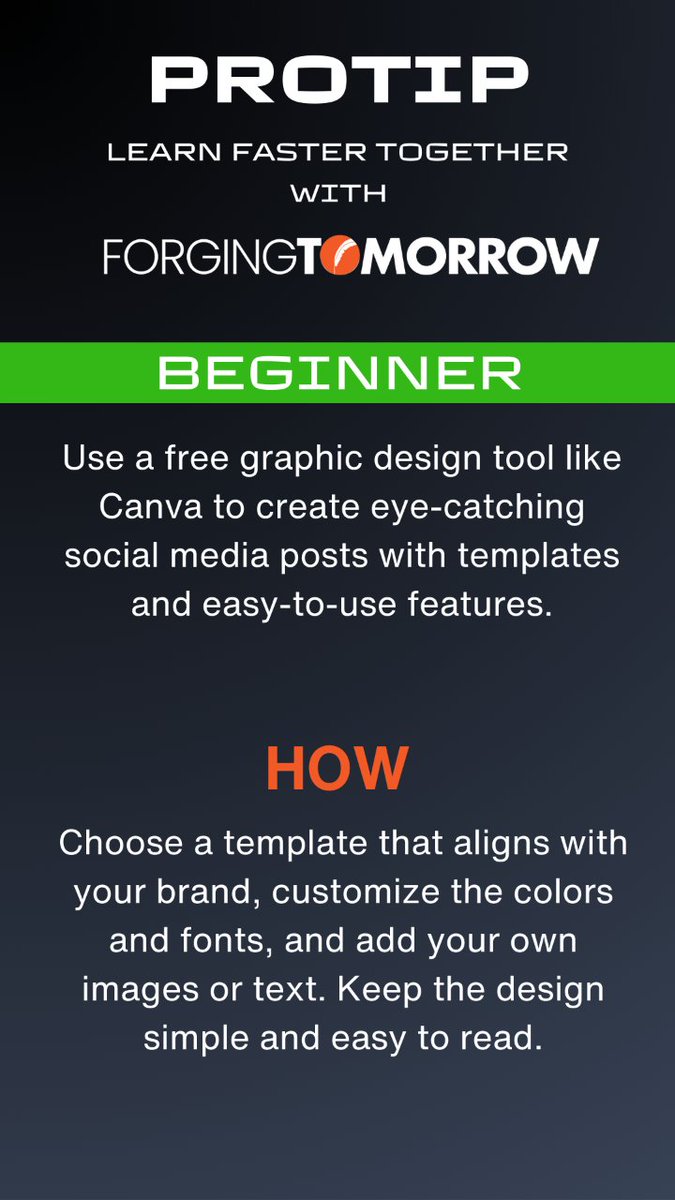 PROTIP

LEARN FASTER TOGETHER WITH

FORGINGTOMORROW

BEGINNER

Use a free graphic design tool like Canva to create eye-catching social media posts with templates and easy-to-use features.

HOW

Choose a template that aligns with your brand, customize the colors and fonts, and add your own images or text. Keep the design simple and easy to read.